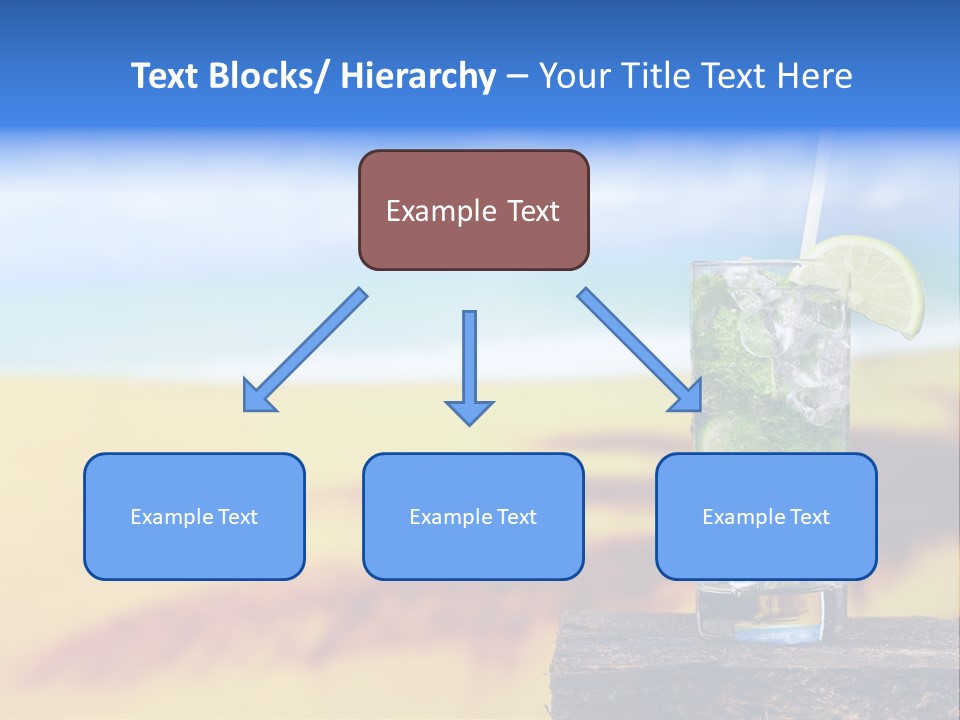 Text Blocks/ Hierarchy – Your Title Text Here

Example Text

Example Text

Example Text

Example Text